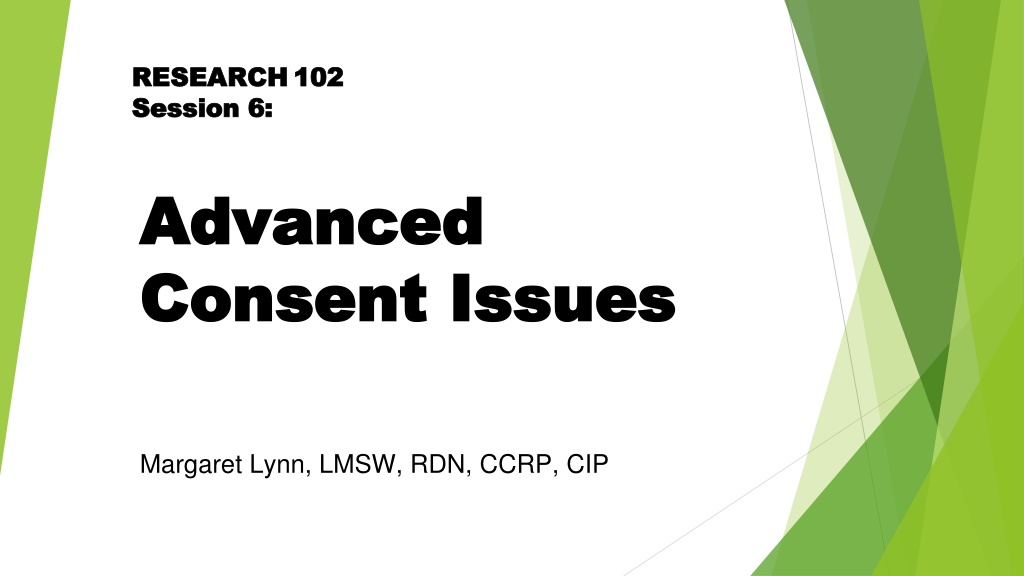 RESEARCH 102
Session 6:

Advanced Consent Issues

Margaret Lynn, LMSW, RDN, CCRP, CIP